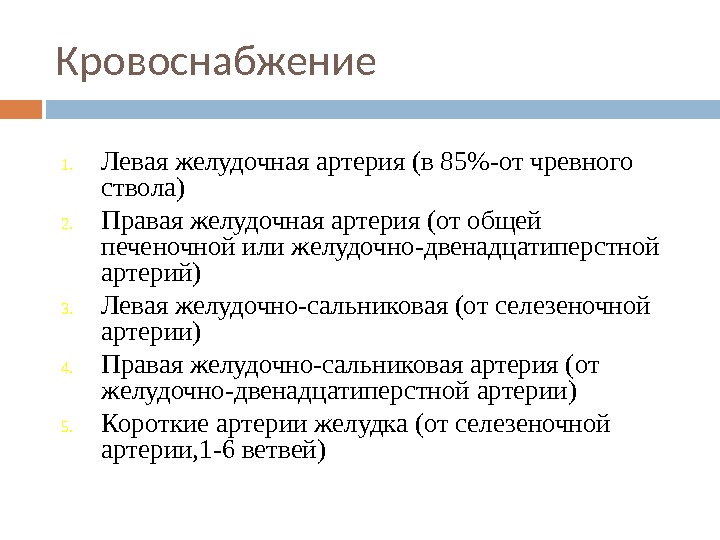 Кровоснабжение

1. Левая желудочная артерия (в 85%-от чревного ствола)
2. Правая желудочная артерия (от общей печеночной или желудочно-двенадцатиперстной артерий)
3. Левая желудочно-сальниковая (от селезеночной артерии)
4. Правая желудочно-сальниковая артерия (от желудочно-двенадцатиперстной артерии)
5. Короткие артерии желудка (от селезеночной артерии,1-6 ветвей)